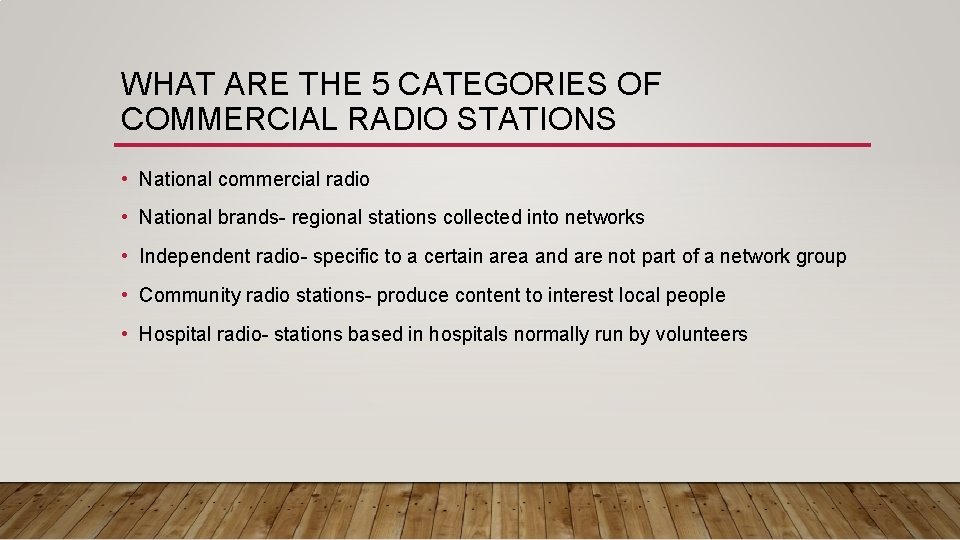 WHAT ARE THE 5 CATEGORIES OF COMMERCIAL RADIO STATIONS

• National commercial radio
• National brands- regional stations collected into networks
• Independent radio- specific to a certain area and are not part of a network group
• Community radio stations- produce content to interest local people
• Hospital radio- stations based in hospitals normally run by volunteers